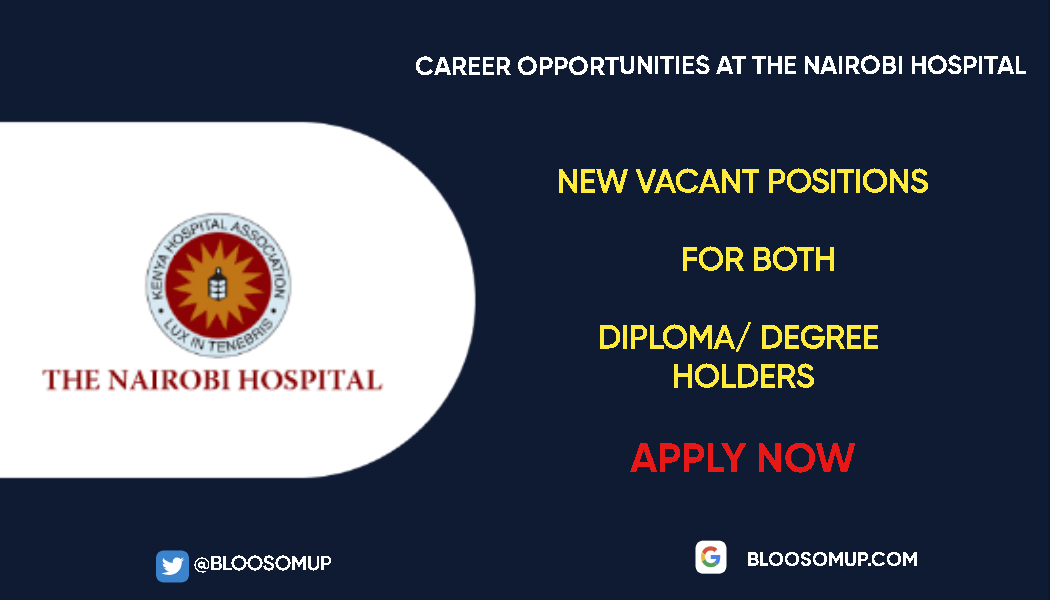 CAREER OPPORTUNITIES AT THE NAIROBI HOSPITAL

KENYA HOSPITAL ASSOCIATION
LUX IN TENEBRIS
THE NAIROBI HOSPITAL

NEW VACANT POSITIONS

FOR BOTH

DIPLOMA/ DEGREE HOLDERS

APPLY NOW

@BLOOSOMUP

BLOOSOMUP.COM